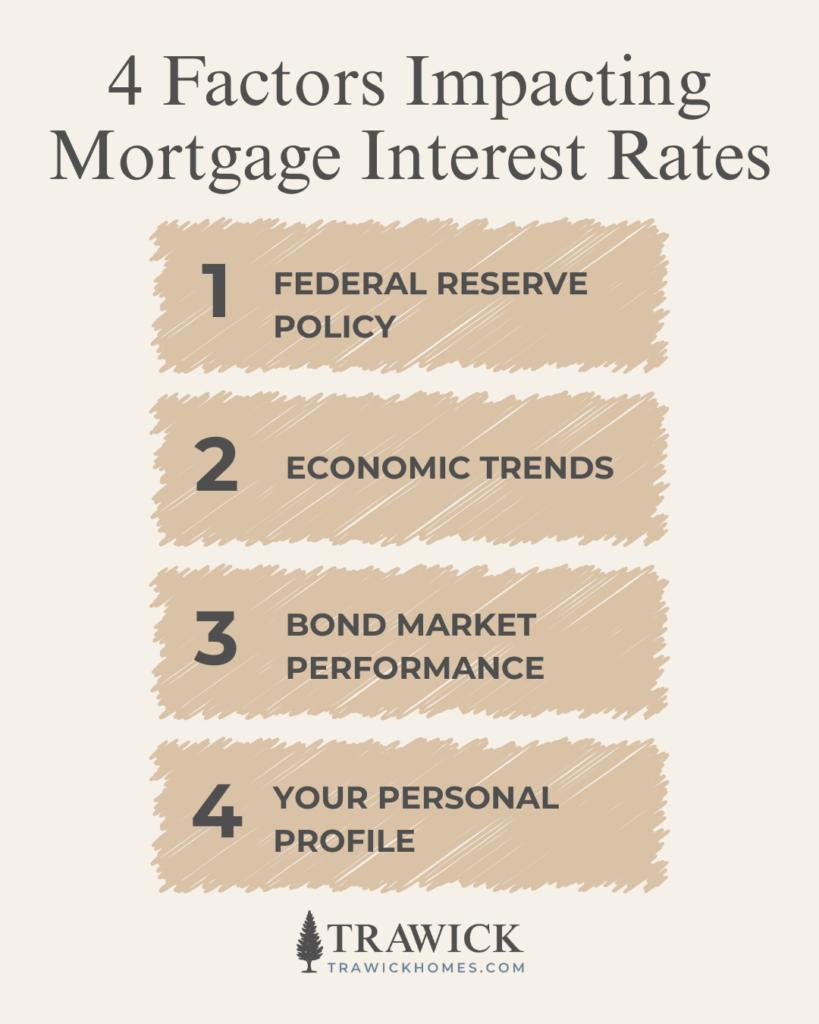 4 Factors Impacting Mortgage Interest Rates

1 FEDERAL RESERVE POLICY

2 ECONOMIC TRENDS

3 BOND MARKET PERFORMANCE

4 YOUR PERSONAL PROFILE

TRAWICK
TRAWICKHOMES.COM